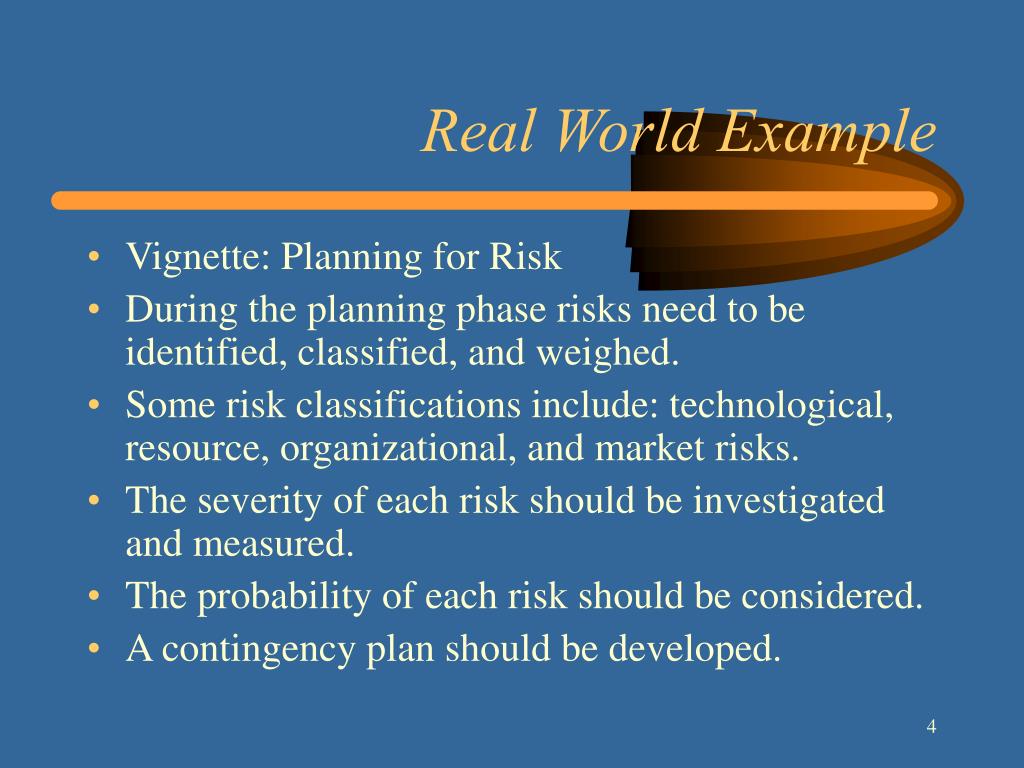 Real World Example

• Vignette: Planning for Risk
• During the planning phase risks need to be identified, classified, and weighed.
• Some risk classifications include: technological, resource, organizational, and market risks.
• The severity of each risk should be investigated and measured.
• The probability of each risk should be considered.
• A contingency plan should be developed.

4